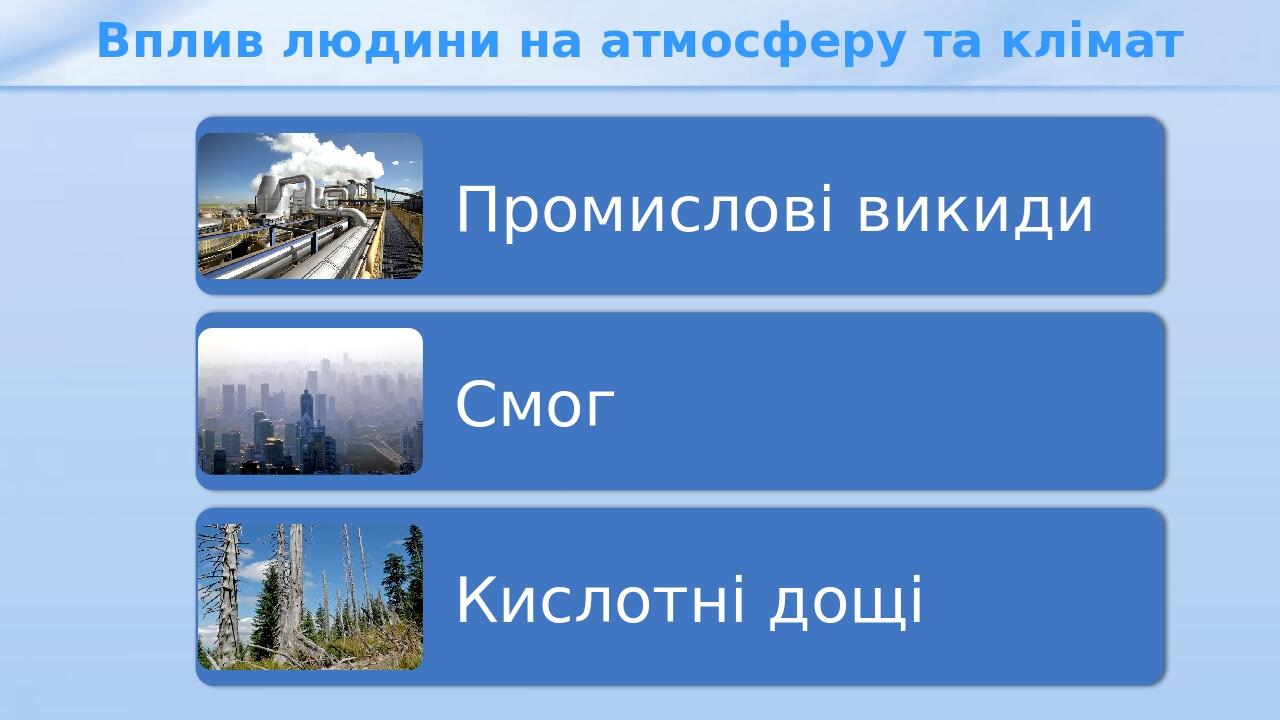 Вплив людини на атмосферу та клімат

Промислові викиди

Смог

Кислотні дощі